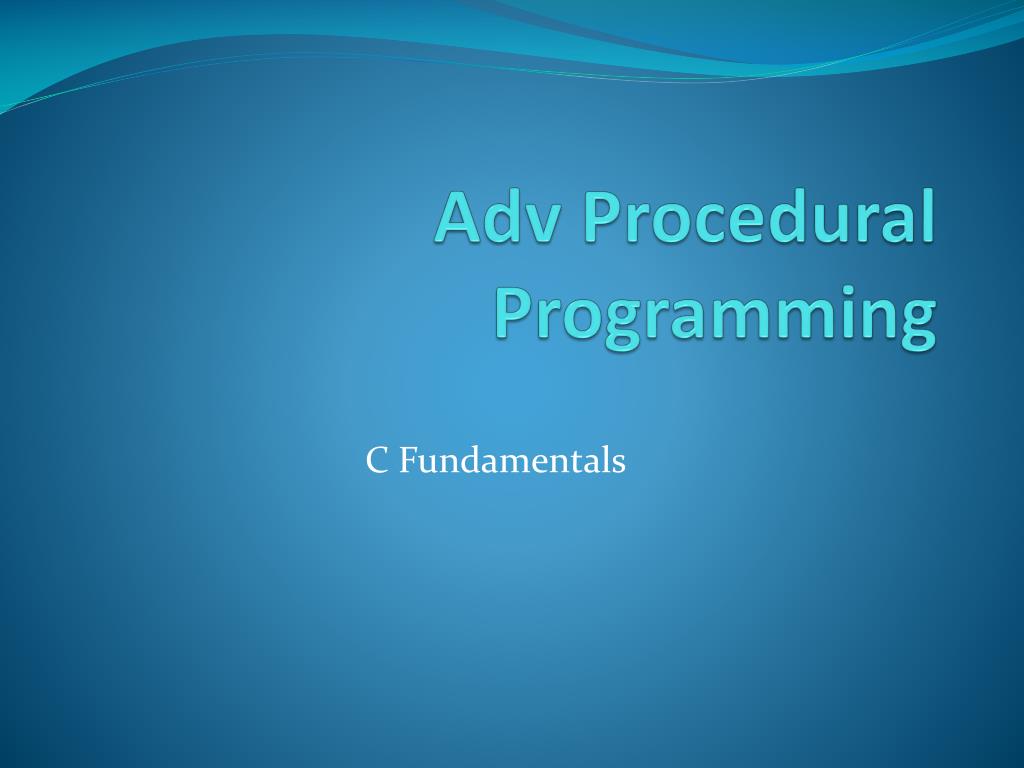 Adv Procedural Programming

C Fundamentals